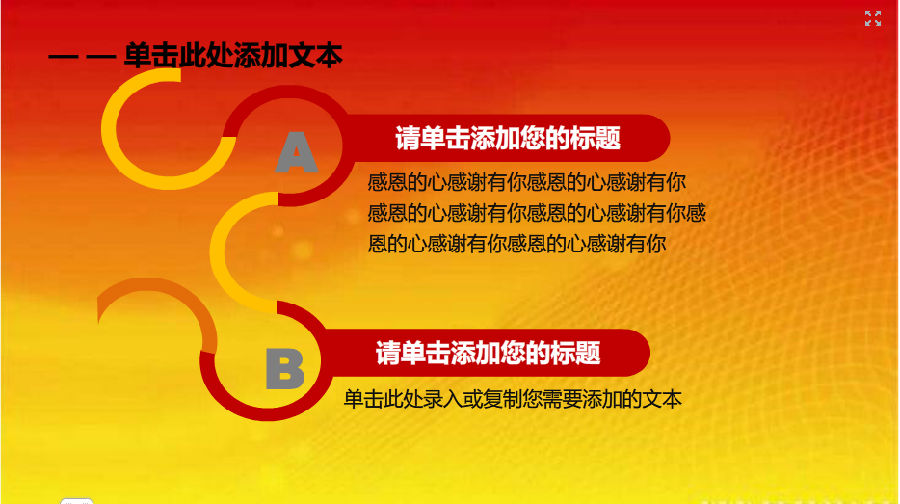 — — 单击此处添加文本

A

请单击添加您的标题

感恩的心感谢有你感恩的心感谢有你感恩的心感谢有你感恩的心感谢有你感恩的心感谢有你感恩的心感谢有你

B

请单击添加您的标题

单击此处录入或复制您需要添加的文本